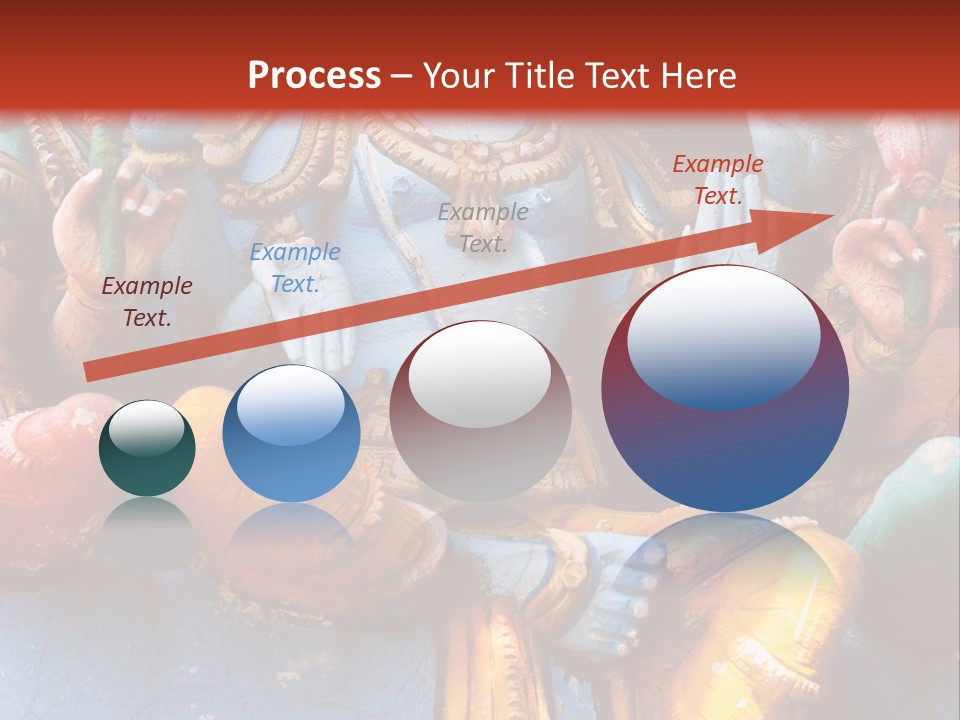 Process – Your Title Text Here

Example Text.

Example Text.

Example Text.

Example Text.